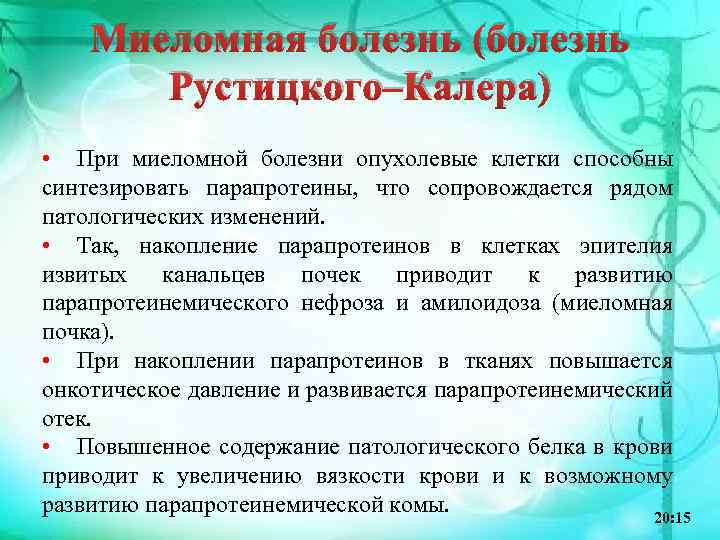 Миеломная болезнь (болезнь Рустицкого–Калера)

• При миеломной болезни опухолевые клетки способны синтезировать парапротеины, что сопровождается рядом патологических изменений.

• Так, накопление парапротеинов в клетках эпителия извитых канальцев почек приводит к развитию парапротеинемического нефроза и амилоидоза (миеломная почка).

• При накоплении парапротеинов в тканях повышается онкотическое давление и развивается парапротеинемический отек.

• Повышенное содержание патологического белка в крови приводит к увеличению вязкости крови и к возможному развитию парапротеинемической комы.

20:15